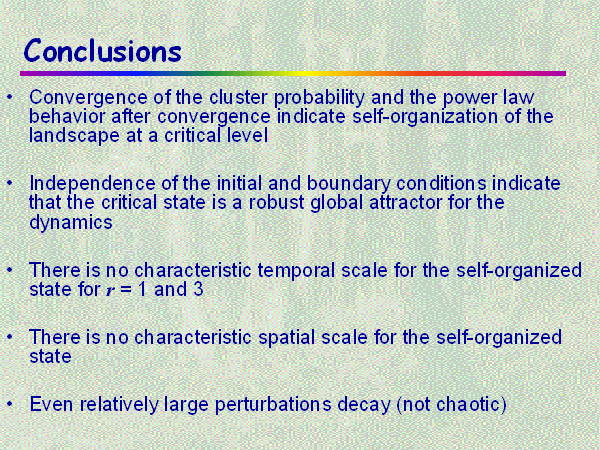 Conclusions

• Convergence of the cluster probability and the power law behavior after convergence indicate self-organization of the landscape at a critical level

• Independence of the initial and boundary conditions indicate that the critical state is a robust global attractor for the dynamics

• There is no characteristic temporal scale for the self-organized state for $r$ = 1 and 3

• There is no characteristic spatial scale for the self-organized state

• Even relatively large perturbations decay (not chaotic)